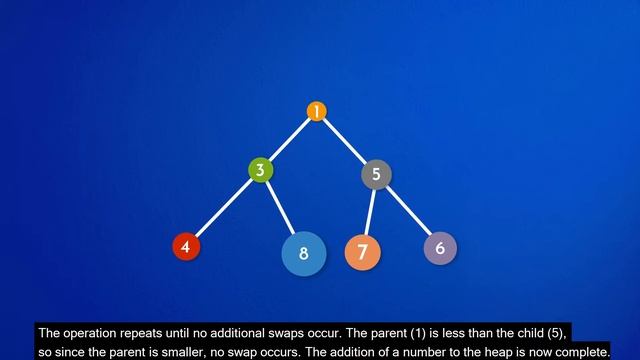 1

3

5

4

8

7

6

The operation repeats until no additional swaps occur. The parent (1) is less than the child (5), so since the parent is smaller, no swap occurs. The addition of a number to the heap is now complete.